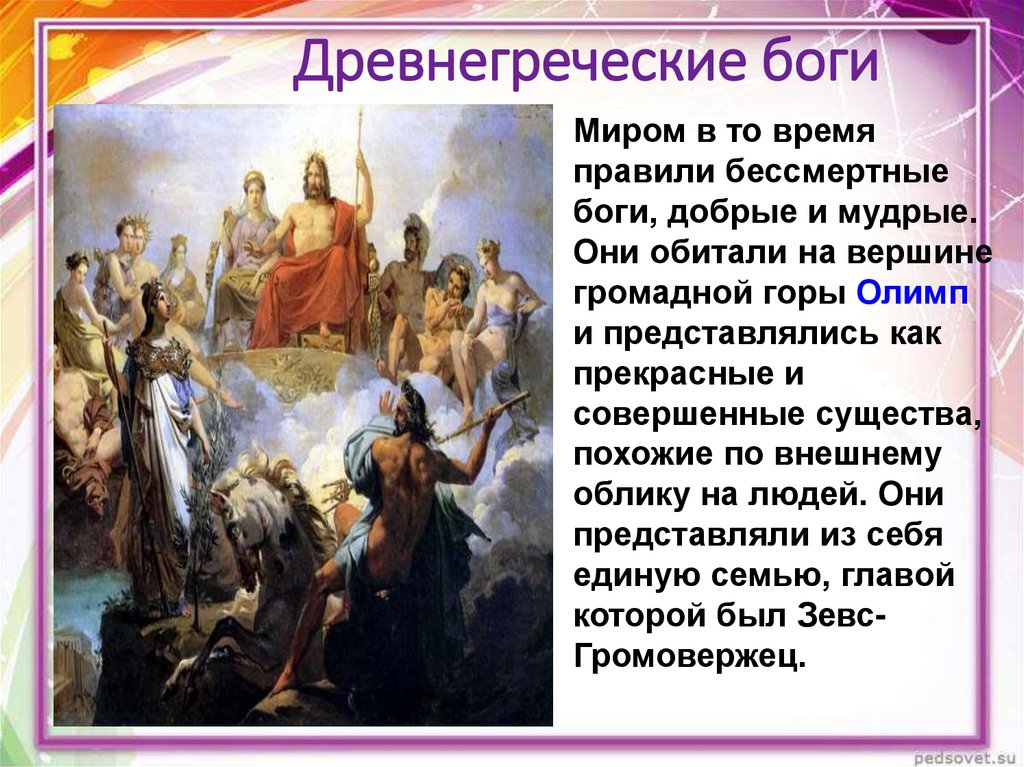 Древнегреческие боги

Миром в то время правили бессмертные боги, добрые и мудрые. Они обитали на вершине громадной горы Олимп и представлялись как прекрасные и совершенные существа, похожие по внешнему облику на людей. Они представляли из себя единую семью, главой которой был Зевс-Громовержец.

pedsovet.su